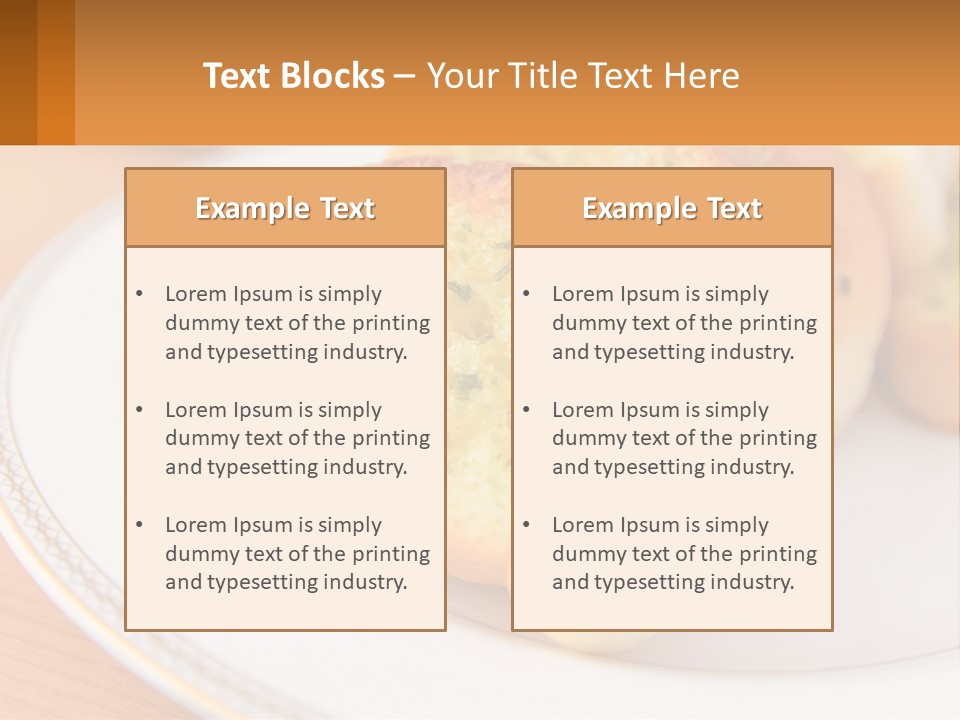 Text Blocks – Your Title Text Here

Example Text

• Lorem Ipsum is simply dummy text of the printing and typesetting industry.

• Lorem Ipsum is simply dummy text of the printing and typesetting industry.

• Lorem Ipsum is simply dummy text of the printing and typesetting industry.

Example Text

• Lorem Ipsum is simply dummy text of the printing and typesetting industry.

• Lorem Ipsum is simply dummy text of the printing and typesetting industry.

• Lorem Ipsum is simply dummy text of the printing and typesetting industry.